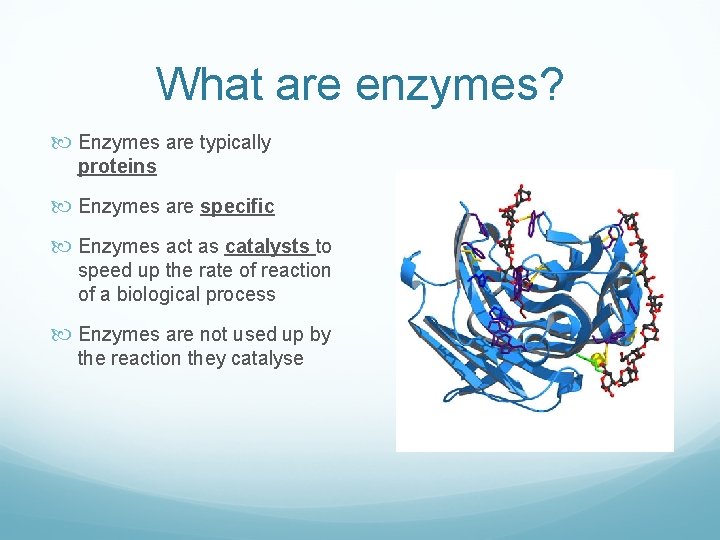 What are enzymes?

Enzymes are typically proteins

Enzymes are specific

Enzymes act as catalysts to speed up the rate of reaction of a biological process

Enzymes are not used up by the reaction they catalyse